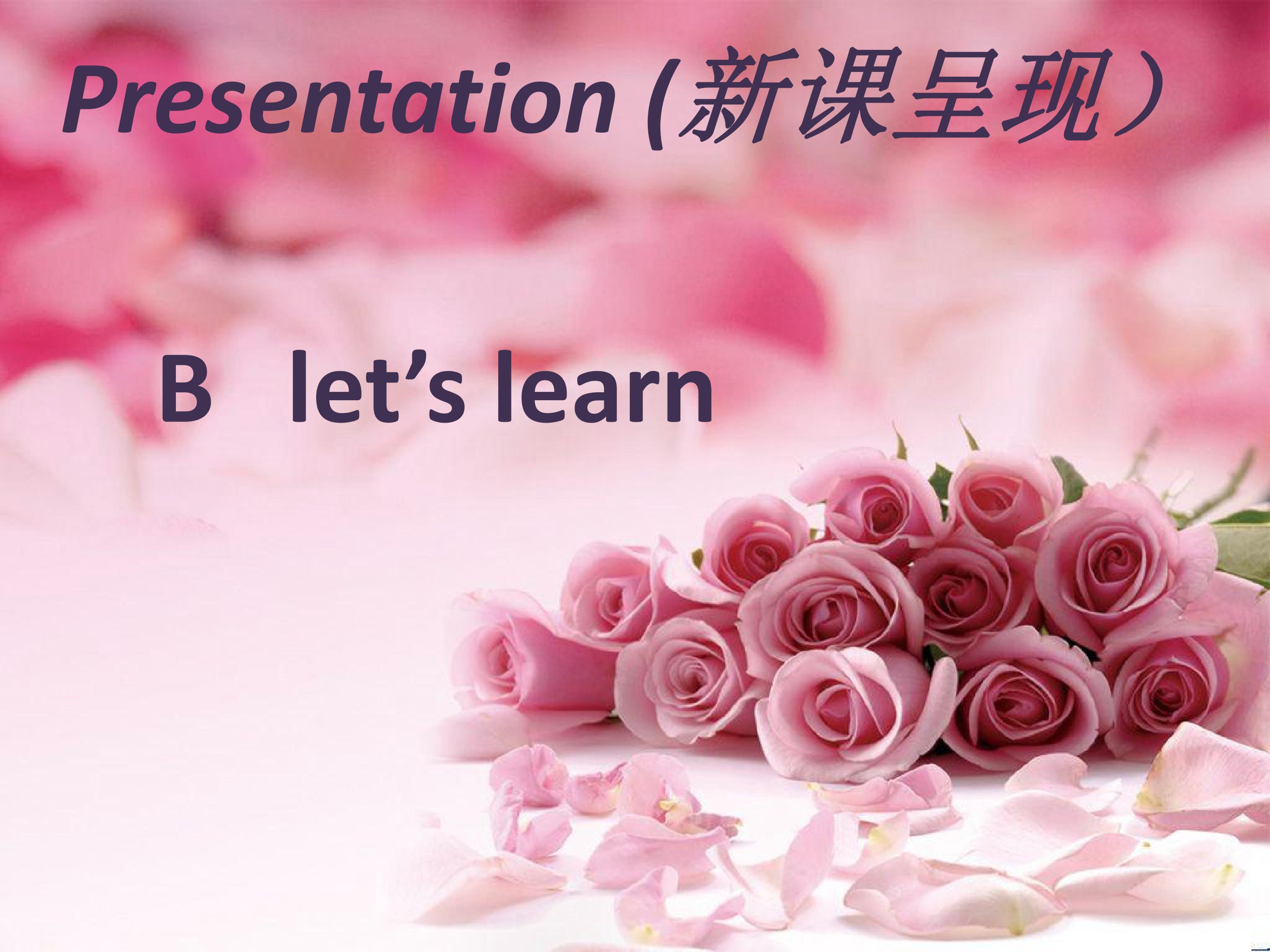 Presentation (新课呈现）

B let's learn